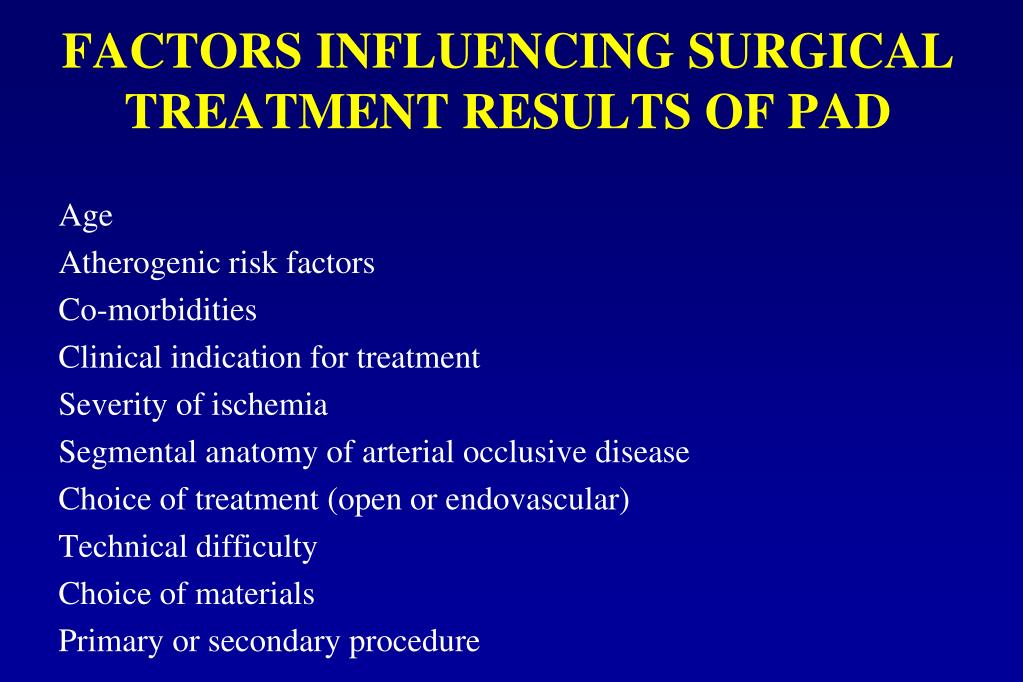 FACTORS INFLUENCING SURGICAL TREATMENT RESULTS OF PAD

Age
Atherogenic risk factors
Co-morbidities
Clinical indication for treatment
Severity of ischemia
Segmental anatomy of arterial occlusive disease
Choice of treatment (open or endovascular)
Technical difficulty
Choice of materials
Primary or secondary procedure